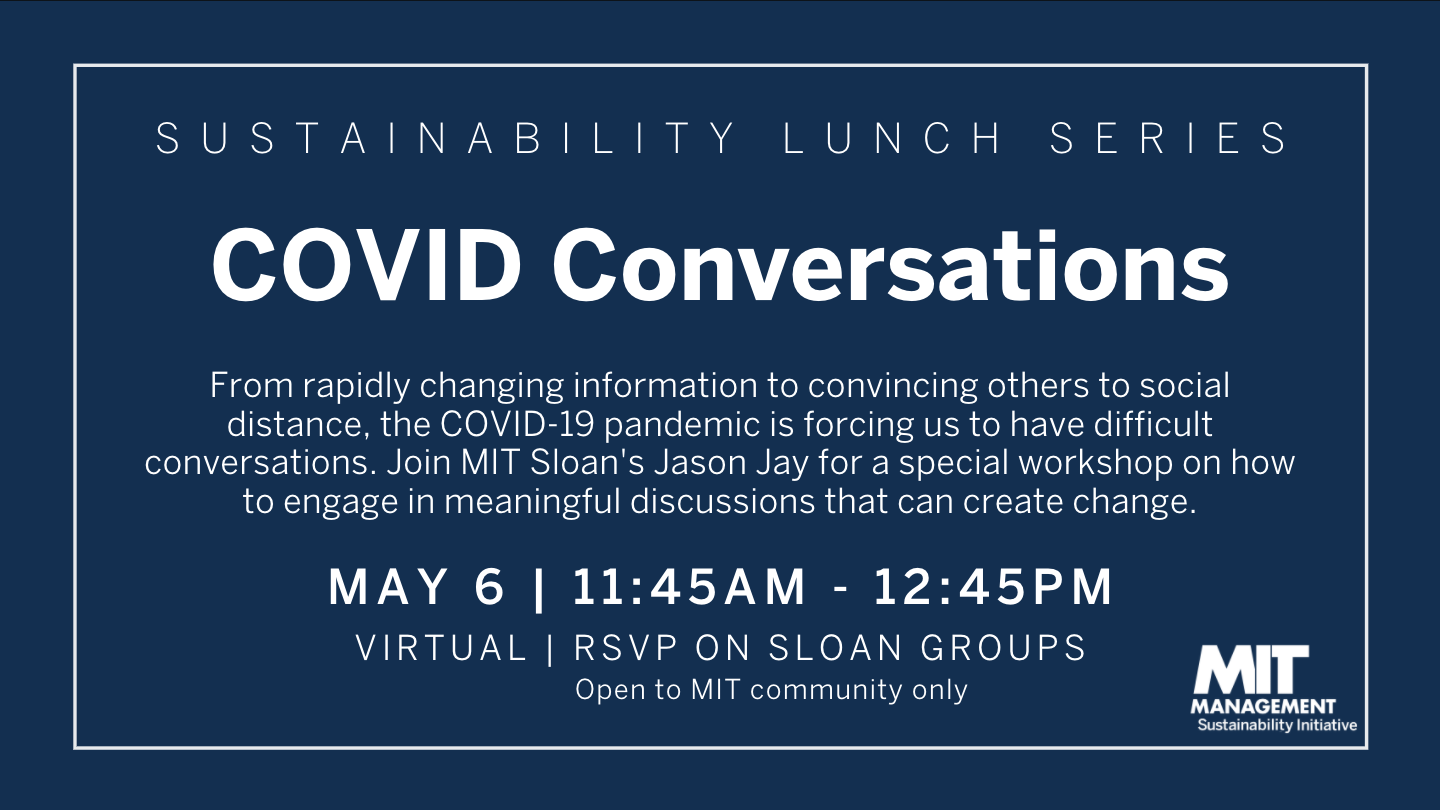 SUSTAINABILITY LUNCH SERIES

COVID Conversations

From rapidly changing information to convincing others to social distance, the COVID-19 pandemic is forcing us to have difficult conversations. Join MIT Sloan's Jason Jay for a special workshop on how to engage in meaningful discussions that can create change.

MAY 6 | 11:45AM - 12:45PM

VIRTUAL | RSVP ON SLOAN GROUPS

Open to MIT community only

MIT MANAGEMENT Sustainability Initiative